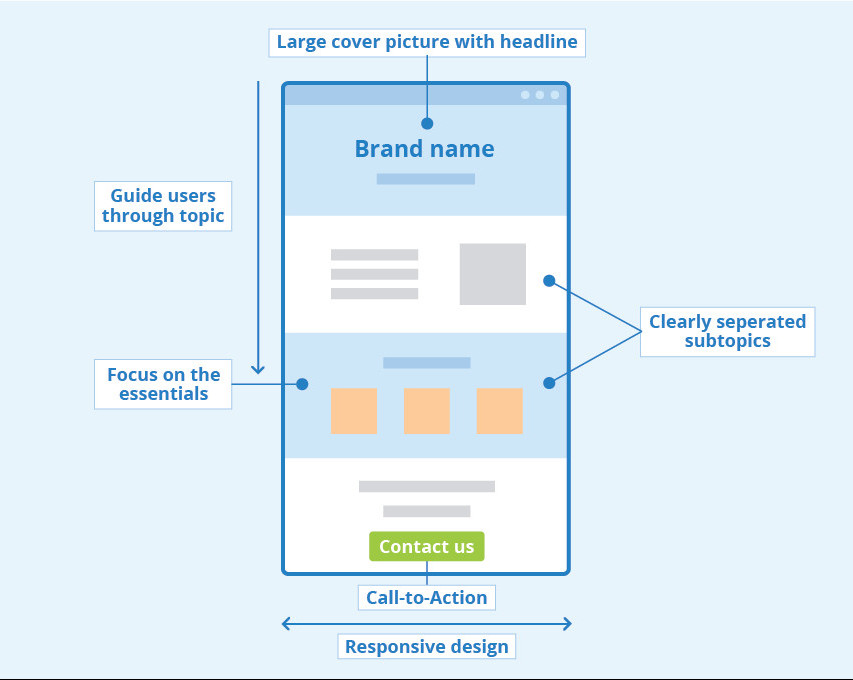 Large cover picture with headline

Brand name

Guide users through topic

Clearly seperated subtopics

Focus on the essentials

Contact us

Call-to-Action

Responsive design